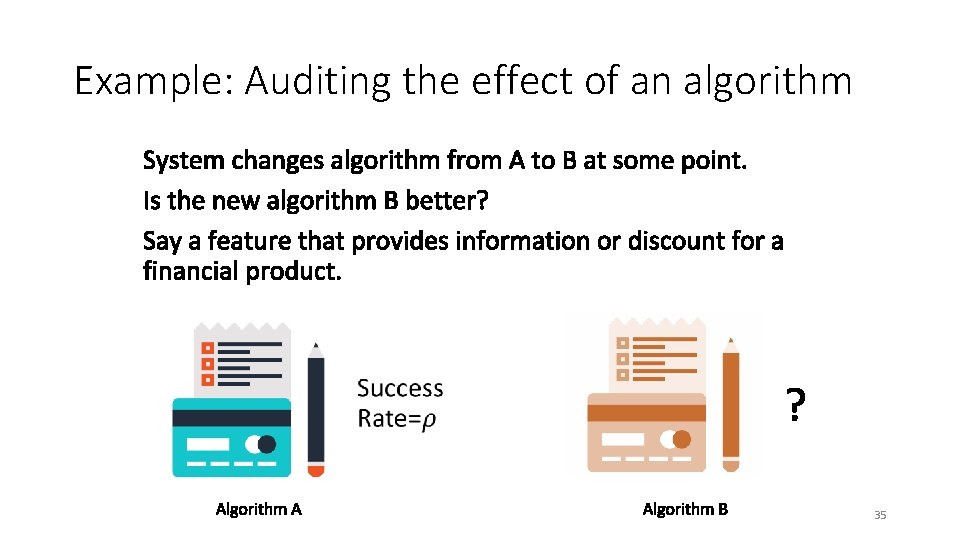 Example: Auditing the effect of an algorithm

System changes algorithm from A to B at some point.

Is the new algorithm B better?

Say a feature that provides information or discount for a financial product.

Success Rate=$\rho$

?

Algorithm A

Algorithm B

35